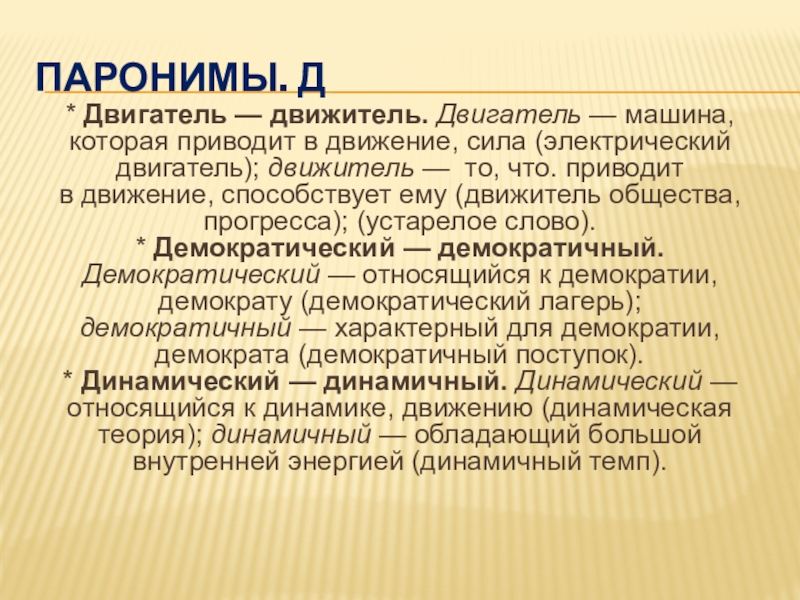 ПАРОНИМЫ. Д

* Двигатель — движитель. Двигатель — машина, которая приводит в движение, сила (электрический двигатель); движитель — то, что. приводит в движение, способствует ему (движитель общества, прогресса); (устарелое слово).

* Демократический — демократичный. Демократический — относящийся к демократии, демократу (демократический лагерь); демократичный — характерный для демократии, демократа (демократичный поступок).

* Динамический — динамичный. Динамический — относящийся к динамике, движению (динамическая теория); динамичный — обладающий большой внутренней энергией (динамичный темп).